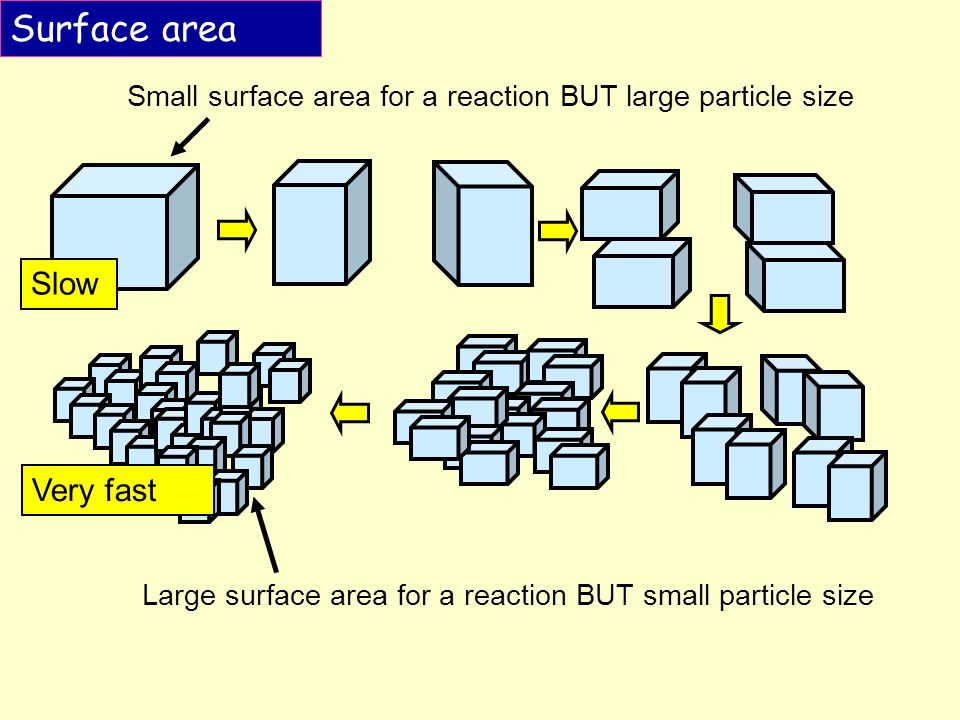 Surface area

Small surface area for a reaction BUT large particle size

Slow

Very fast

Large surface area for a reaction BUT small particle size